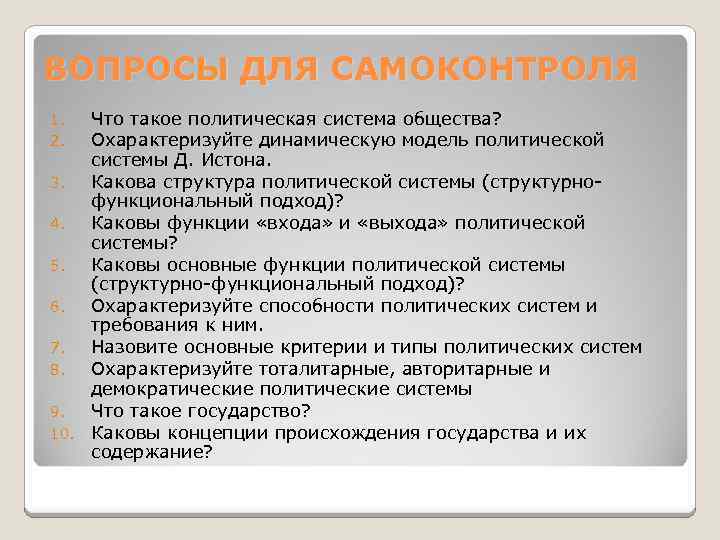 ВОПРОСЫ ДЛЯ САМОКОНТРОЛЯ

1. Что такое политическая система общества?
2. Охарактеризуйте динамическую модель политической системы Д. Истона.
3. Какова структура политической системы (структурно-функциональный подход)?
4. Каковы функции «входа» и «выхода» политической системы?
5. Каковы основные функции политической системы (структурно-функциональный подход)?
6. Охарактеризуйте способности политических систем и требования к ним.
7. Назовите основные критерии и типы политических систем
8. Охарактеризуйте тоталитарные, авторитарные и демократические политические системы
9. Что такое государство?
10. Каковы концепции происхождения государства и их содержание?